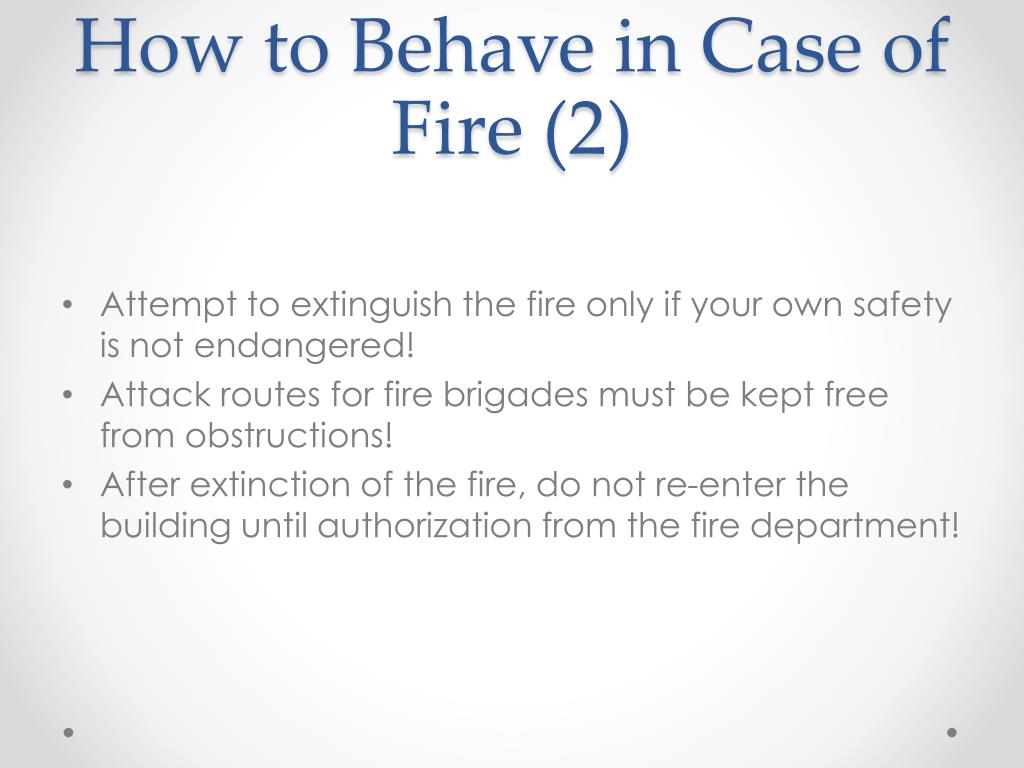 How to Behave in Case of Fire (2)

• Attempt to extinguish the fire only if your own safety is not endangered!
• Attack routes for fire brigades must be kept free from obstructions!
• After extinction of the fire, do not re-enter the building until authorization from the fire department!